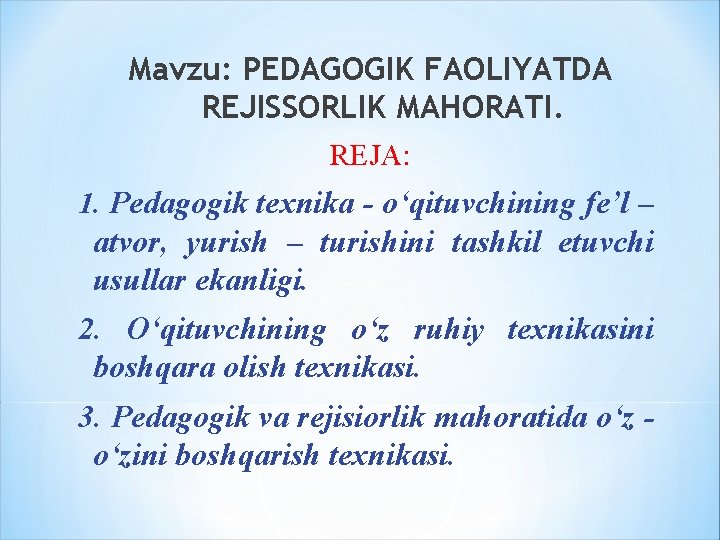 Mavzu: PEDAGOGIK FAOLIYATDA REJISSORLIK MAHORATI.

REJA:

1. Pedagogik texnika - o‘qituvchining fe’l – atvor, yurish – turishini tashkil etuvchi usullar ekanligi.

2. O‘qituvchining o‘z ruhiy texnikasini boshqara olish texnikasi.

3. Pedagogik va rejisiorlik mahoratida o‘z - o‘zini boshqarish texnikasi.